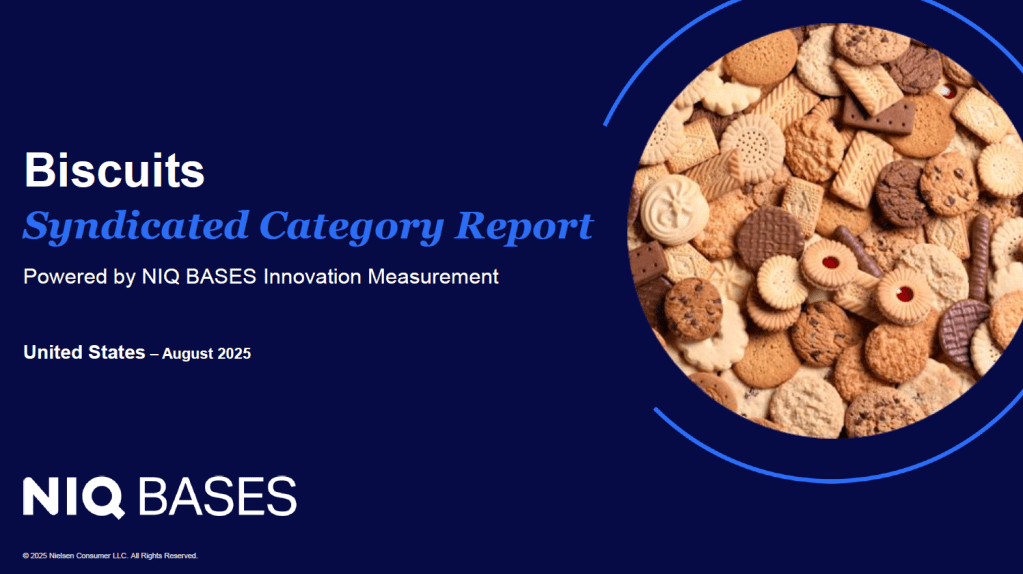 Biscuits

Syndicated Category Report

Powered by NIQ BASES Innovation Measurement

United States – August 2025

NIQ BASES

© 2025 Nielsen Consumer LLC. All Rights Reserved.